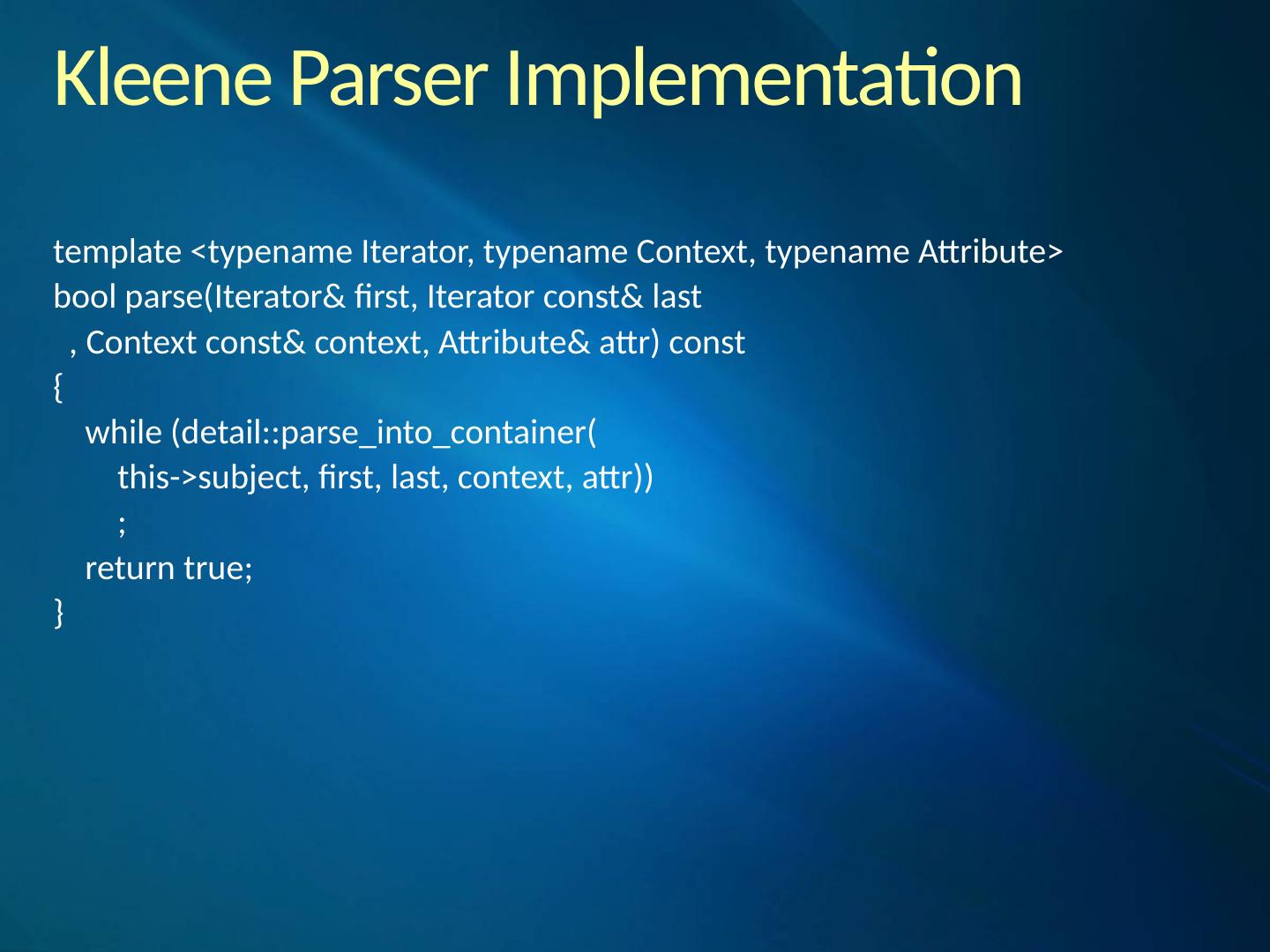 Kleene Parser Implementation

template <typename Iterator, typename Context, typename Attribute>
bool parse(Iterator& first, Iterator const& last
  , Context const& context, Attribute& attr) const
{
    while (detail::parse_into_container(
        this->subject, first, last, context, attr))
        ;
    return true;
}